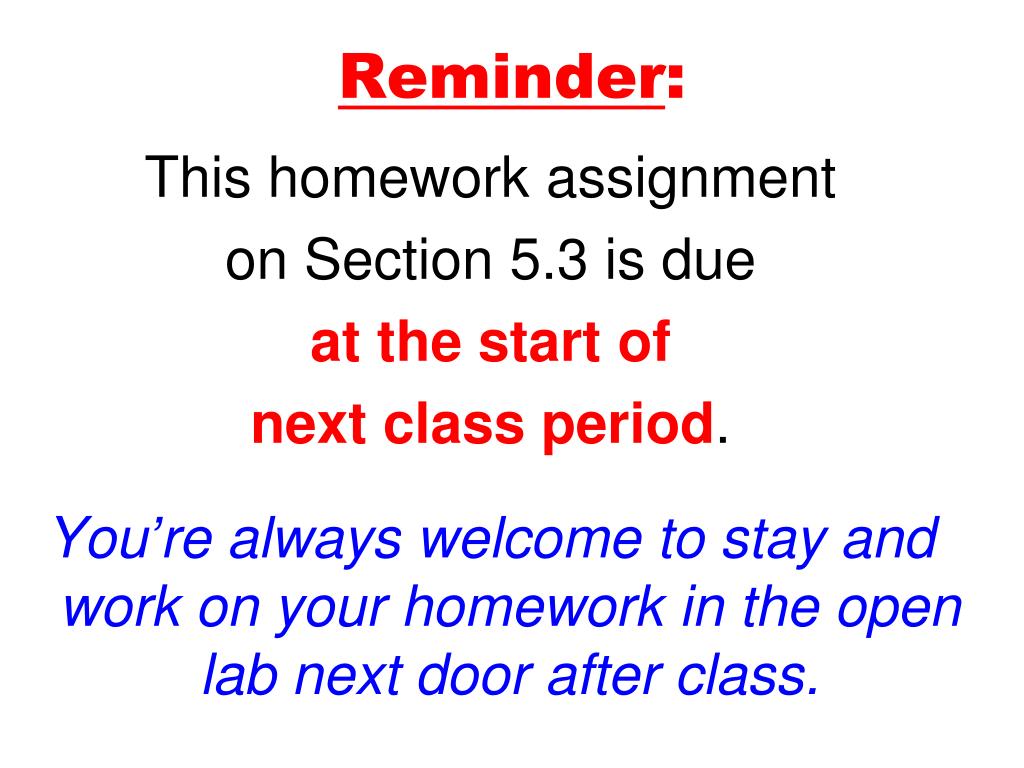 Reminder:

This homework assignment on Section 5.3 is due at the start of next class period.

You’re always welcome to stay and work on your homework in the open lab next door after class.